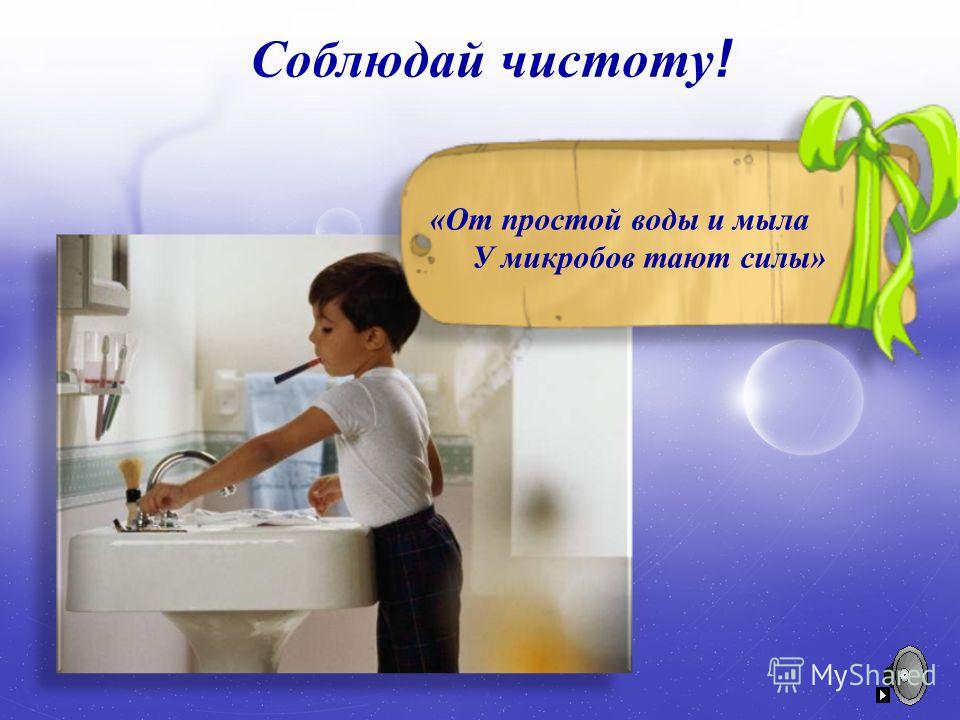 Соблюдай чистоту!

«От простой воды и мыла
У микробов тают силы»

MyShared